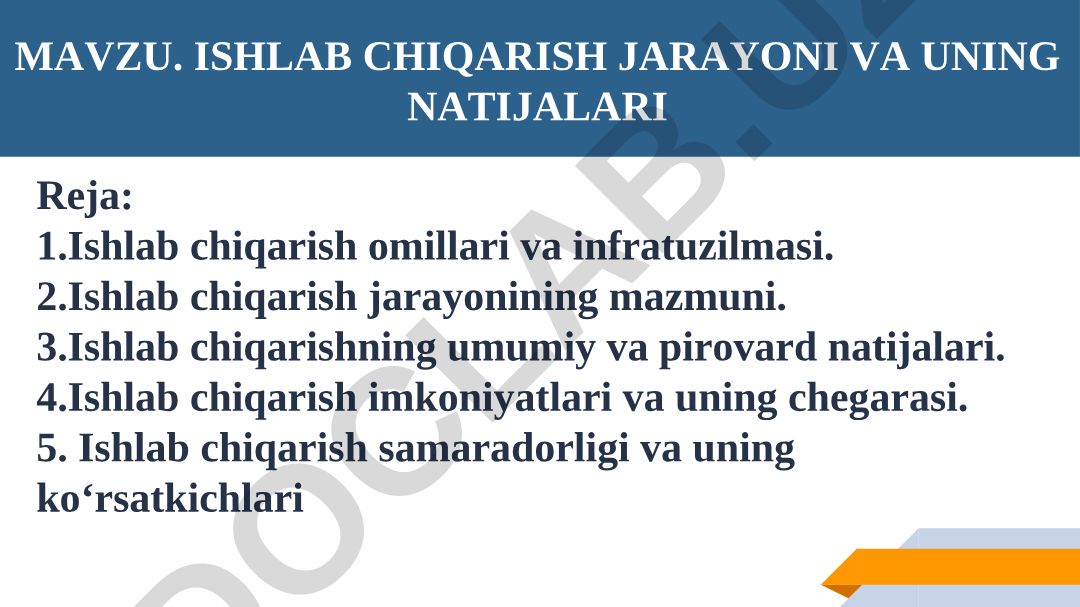 MAVZU. ISHLAB CHIQARISH JARAYONI VA UNING NATIJALARI

Reja:
1.Ishlab chiqarish omillari va infratuzilmasi.
2.Ishlab chiqarish jarayonining mazmuni.
3.Ishlab chiqarishning umumiy va pirovard natijalari.
4.Ishlab chiqarish imkoniyatlari va uning chegarasi.
5. Ishlab chiqarish samaradorligi va uning ko‘rsatkichlari

DOCLAB.UZ